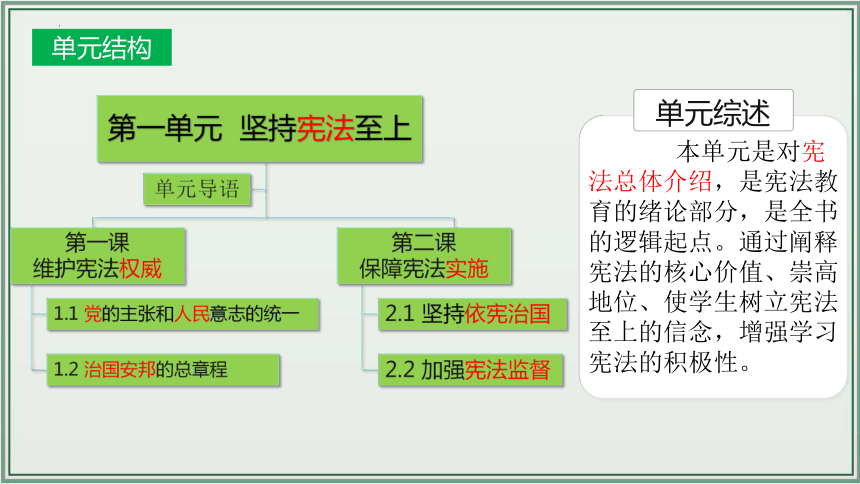 单元结构

第一单元 坚持宪法至上

单元导语

第一课
维护宪法权威

1.1 党的主张和人民意志的统一

1.2 治国安邦的总章程

第二课
保障宪法实施

2.1 坚持依宪治国

2.2 加强宪法监督

单元综述

本单元是对宪法总体介绍，是宪法教育的绪论部分，是全书的逻辑起点。通过阐释宪法的核心价值、崇高地位、使学生树立宪法至上的信念，增强学习宪法的积极性。